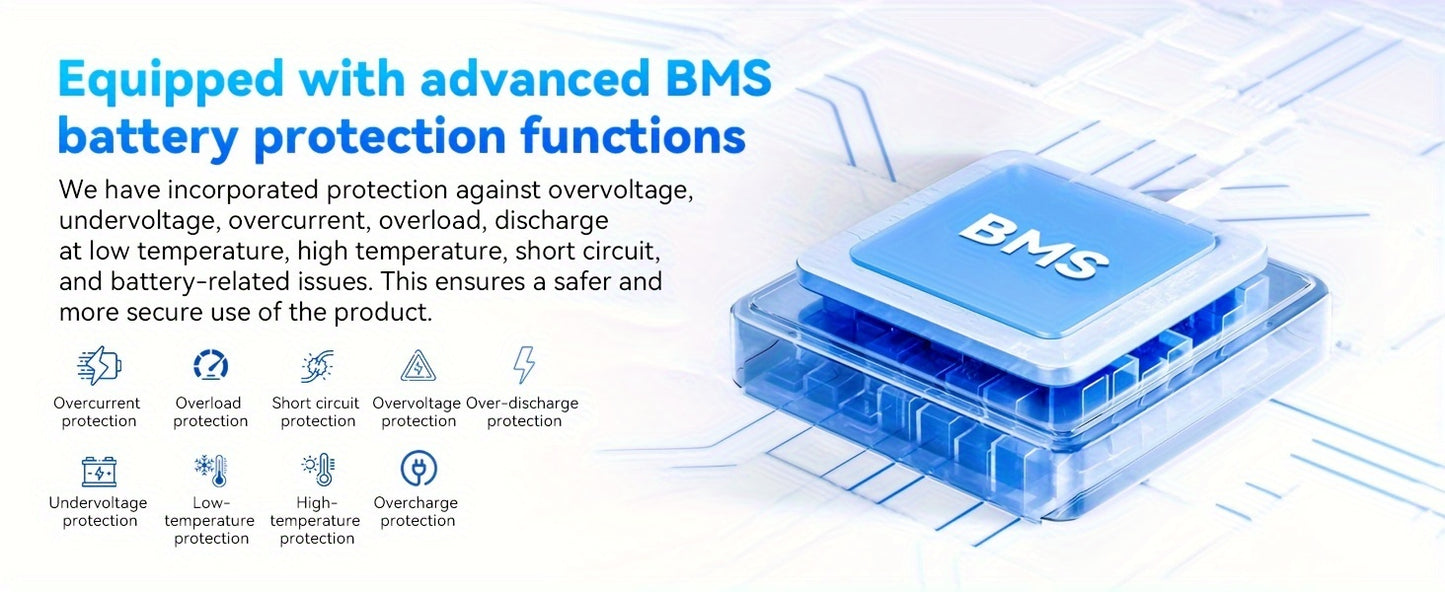 Equipped with advanced BMS battery protection functions

We have incorporated protection against overvoltage, undervoltage, overcurrent, overload, discharge at low temperature, high temperature, short circuit, and battery-related issues. This ensures a safer and more secure use of the product.

Overcurrent protection

Overload protection

Short circuit protection

Overvoltage protection

Over-discharge protection

Undervoltage protection

Low-temperature protection

High-temperature protection

Overcharge protection

BMS